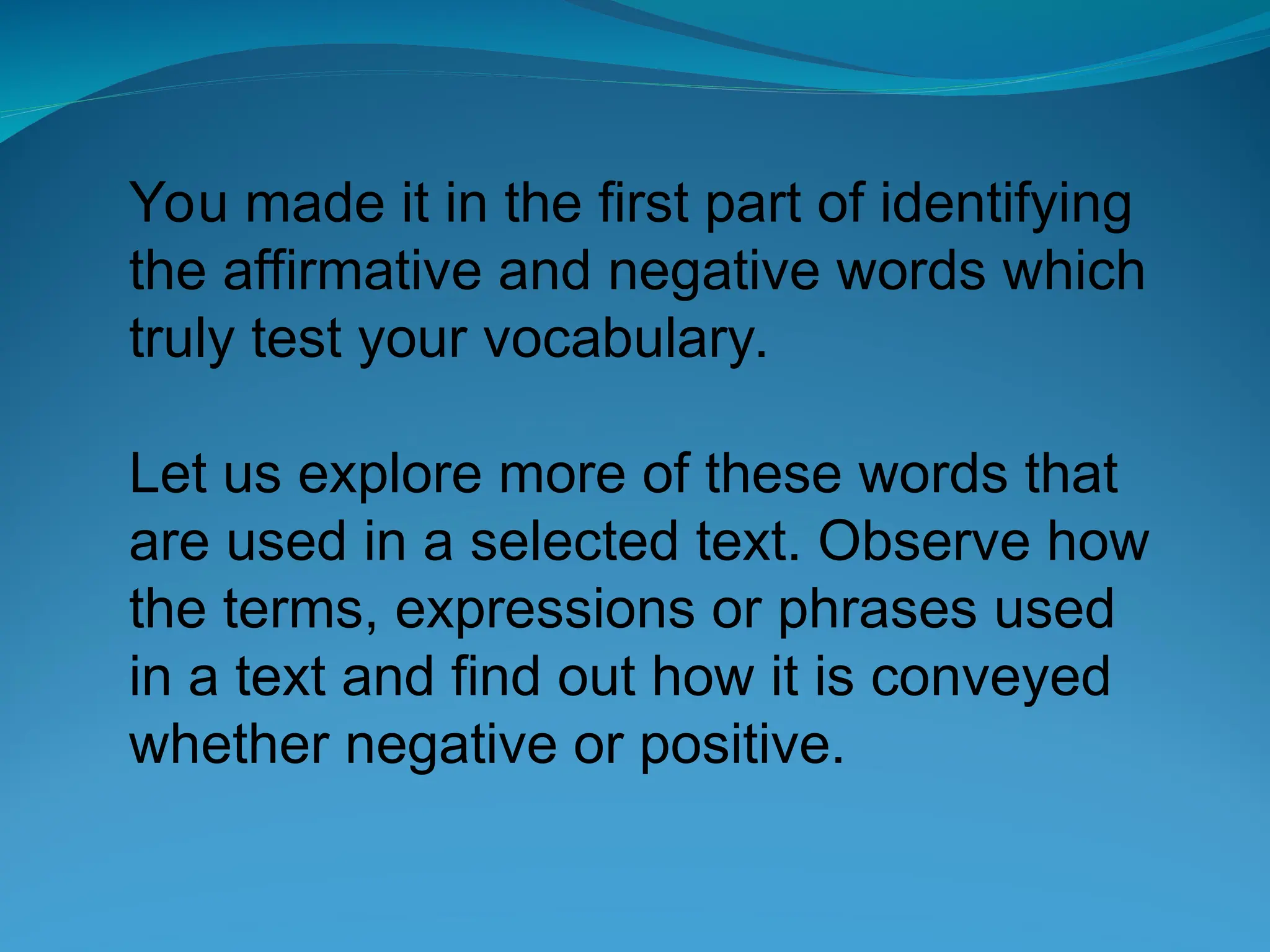 You made it in the first part of identifying the affirmative and negative words which truly test your vocabulary.

Let us explore more of these words that are used in a selected text. Observe how the terms, expressions or phrases used in a text and find out how it is conveyed whether negative or positive.